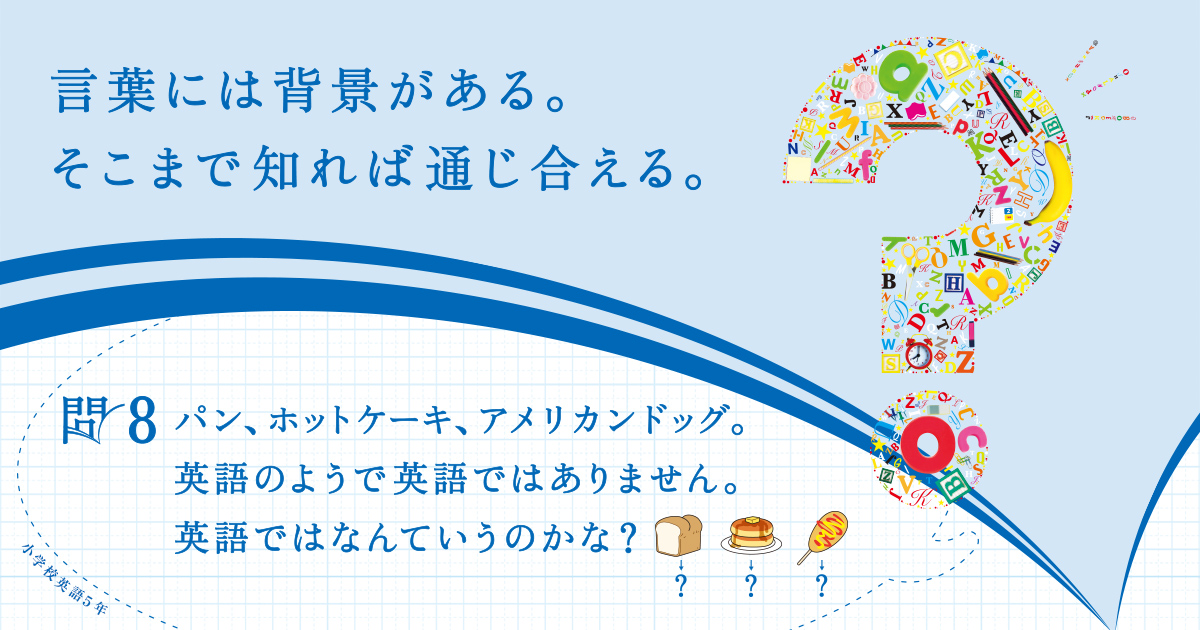 言葉には背景がある。
そこまで知れば通じ合える。

問8 パン、ホットケーキ、アメリカンドッグ。
英語のようで英語ではありません。
英語ではなんていうのかな？

? ? ?

小学校英語5年